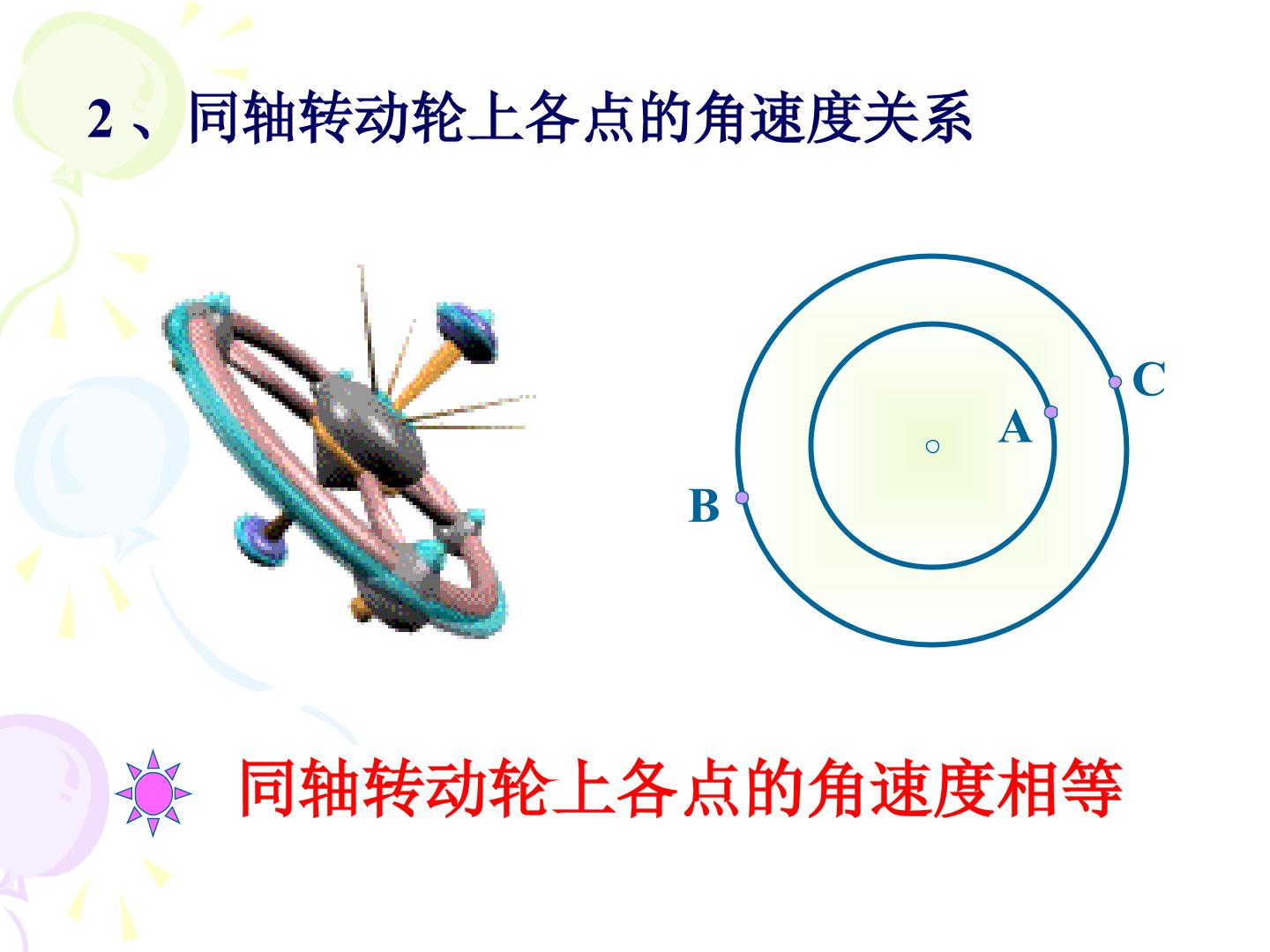 2、同轴转动轮上各点的角速度关系

C

A

B

同轴转动轮上各点的角速度相等